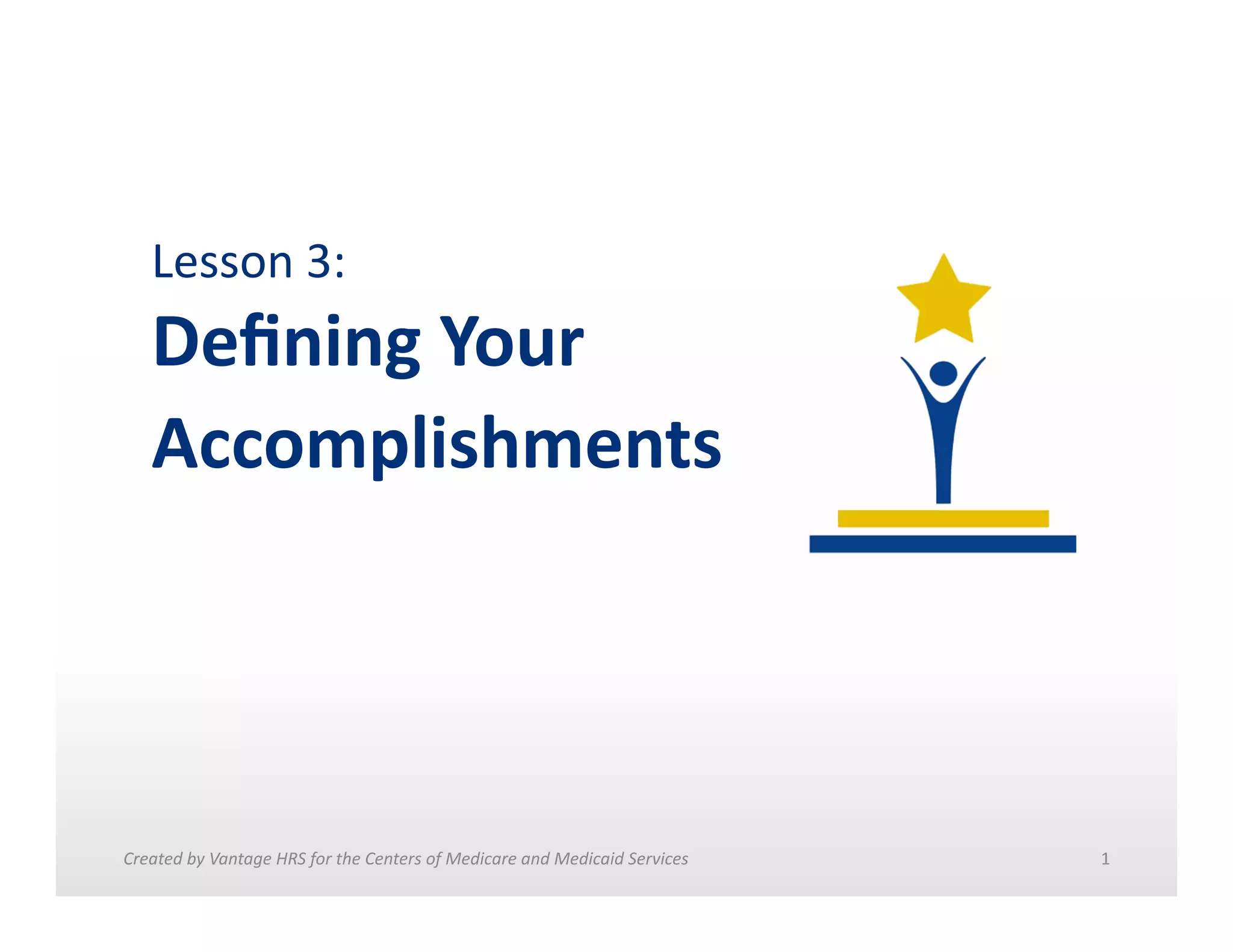 Lesson 3:

Defining Your Accomplishments

Created by Vantage HRS for the Centers of Medicare and Medicaid Services

1